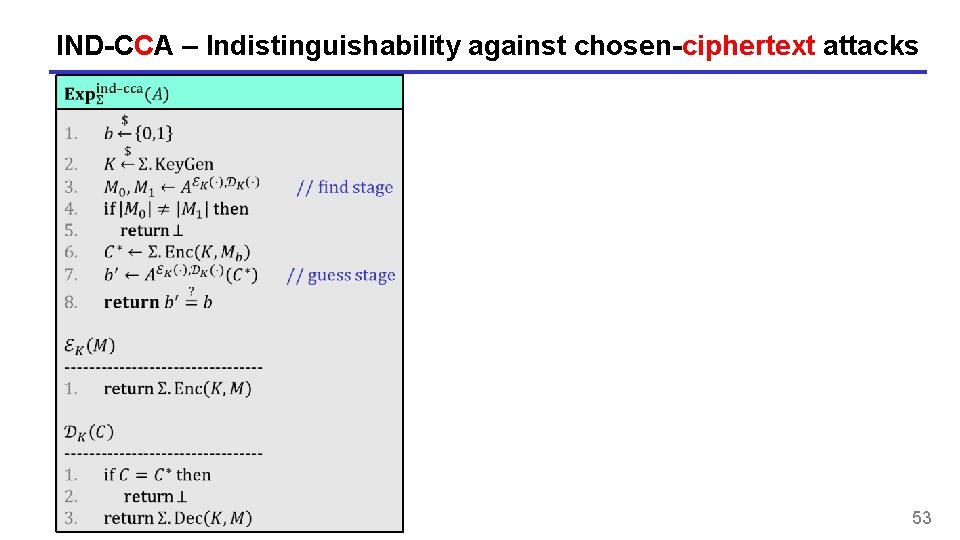 IND-CCA – Indistinguishability against chosen-ciphertext attacks

$\mathbf{Exp}_{\Sigma}^{\text{ind-cca}}(A)$

1. $b \xleftarrow{\$} \{0,1\}$
2. $K \xleftarrow{\$} \Sigma.\text{KeyGen}$
3. $M_0, M_1 \leftarrow A^{\mathcal{E}_K(\cdot),\mathcal{D}_K(\cdot)}$ // find stage
4. **if** $|M_0| \neq |M_1|$ **then**
5. **return** $\perp$
6. $C^* \leftarrow \Sigma.\text{Enc}(K, M_b)$
7. $b' \leftarrow A^{\mathcal{E}_K(\cdot),\mathcal{D}_K(\cdot)}(C^*)$ // guess stage
8. **return** $b' \stackrel{?}{=} b$

$\mathcal{E}_K(M)$
--------------------------------
1. **return** $\Sigma.\text{Enc}(K, M)$

$\mathcal{D}_K(C)$
--------------------------------
1. if $C = C^*$ then
2. **return** $\perp$
3. **return** $\Sigma.\text{Dec}(K, M)$

53